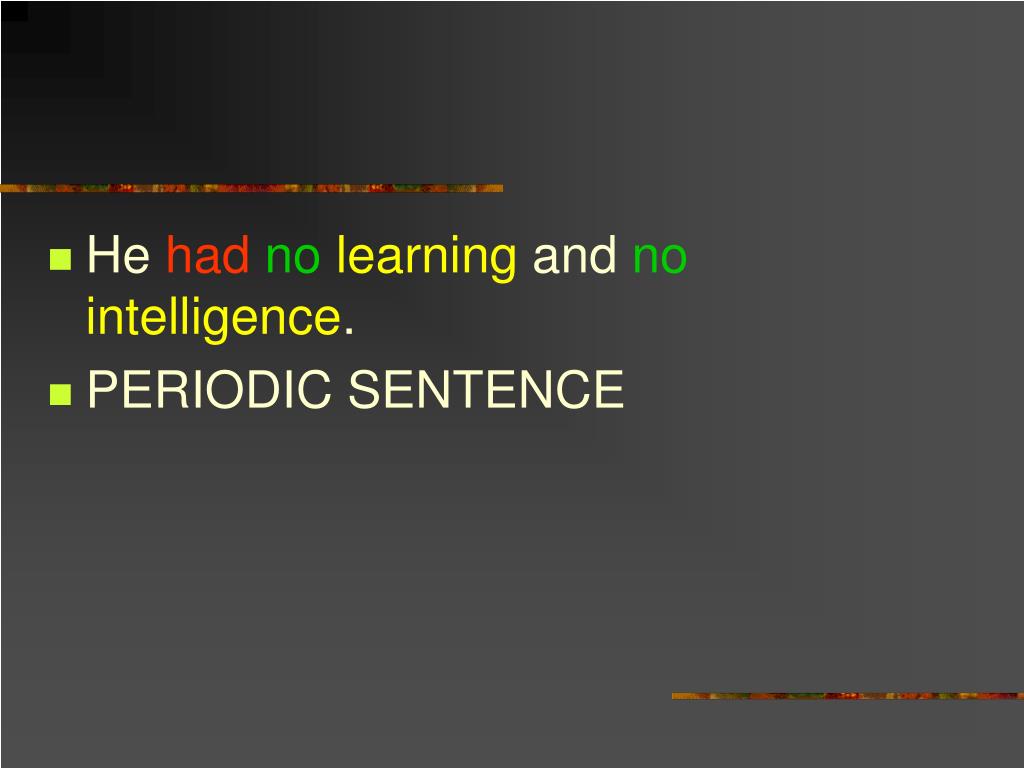 He had no learning and no intelligence.
PERIODIC SENTENCE